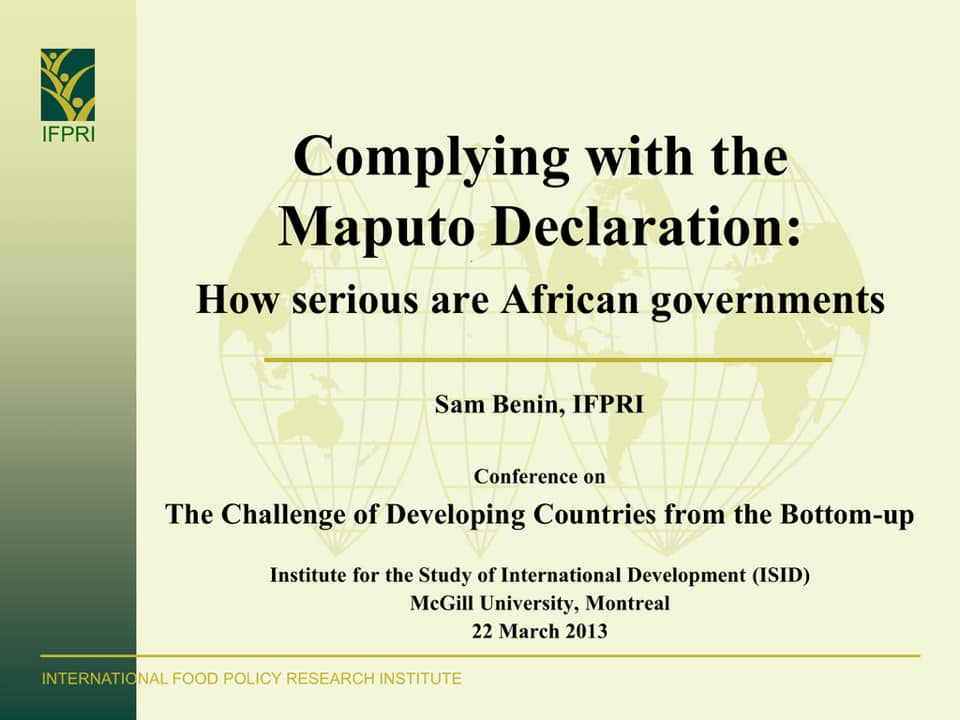 IFPRI

Complying with the Maputo Declaration:

How serious are African governments

Sam Benin, IFPRI

Conference on

The Challenge of Developing Countries from the Bottom-up

Institute for the Study of International Development (ISID)
McGill University, Montreal
22 March 2013

INTERNATIONAL FOOD POLICY RESEARCH INSTITUTE